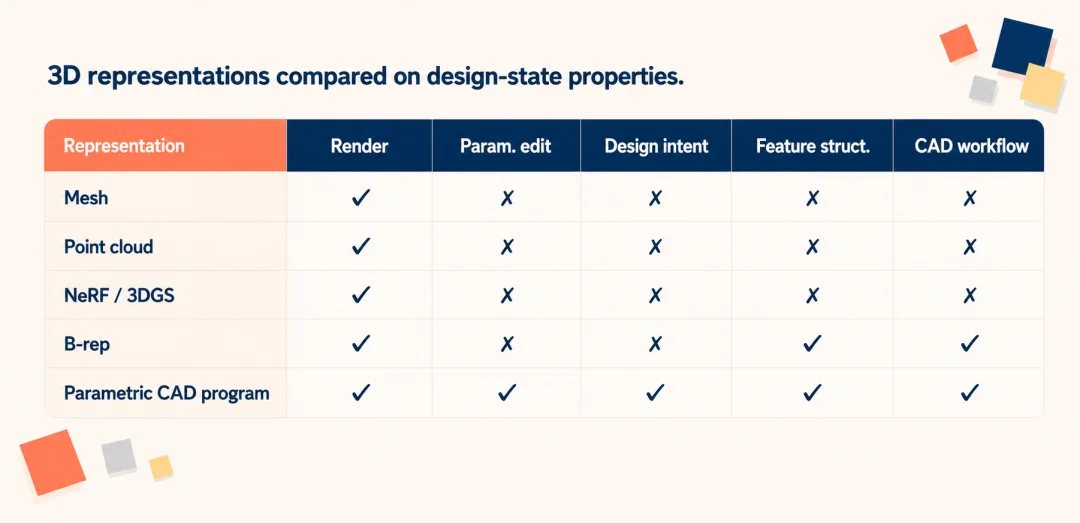 3D representations compared on design-state properties.

| Representation | Render | Param. edit | Design intent | Feature struct. | CAD workflow |
|---|---|---|---|---|---|
| Mesh | ✓ | ✗ | ✗ | ✗ | ✗ |
| Point cloud | ✓ | ✗ | ✗ | ✗ | ✗ |
| NeRF / 3DGS | ✓ | ✗ | ✗ | ✗ | ✗ |
| B-rep | ✓ | ✗ | ✗ | ✓ | ✓ |
| Parametric CAD program | ✓ | ✓ | ✓ | ✓ | ✓ |